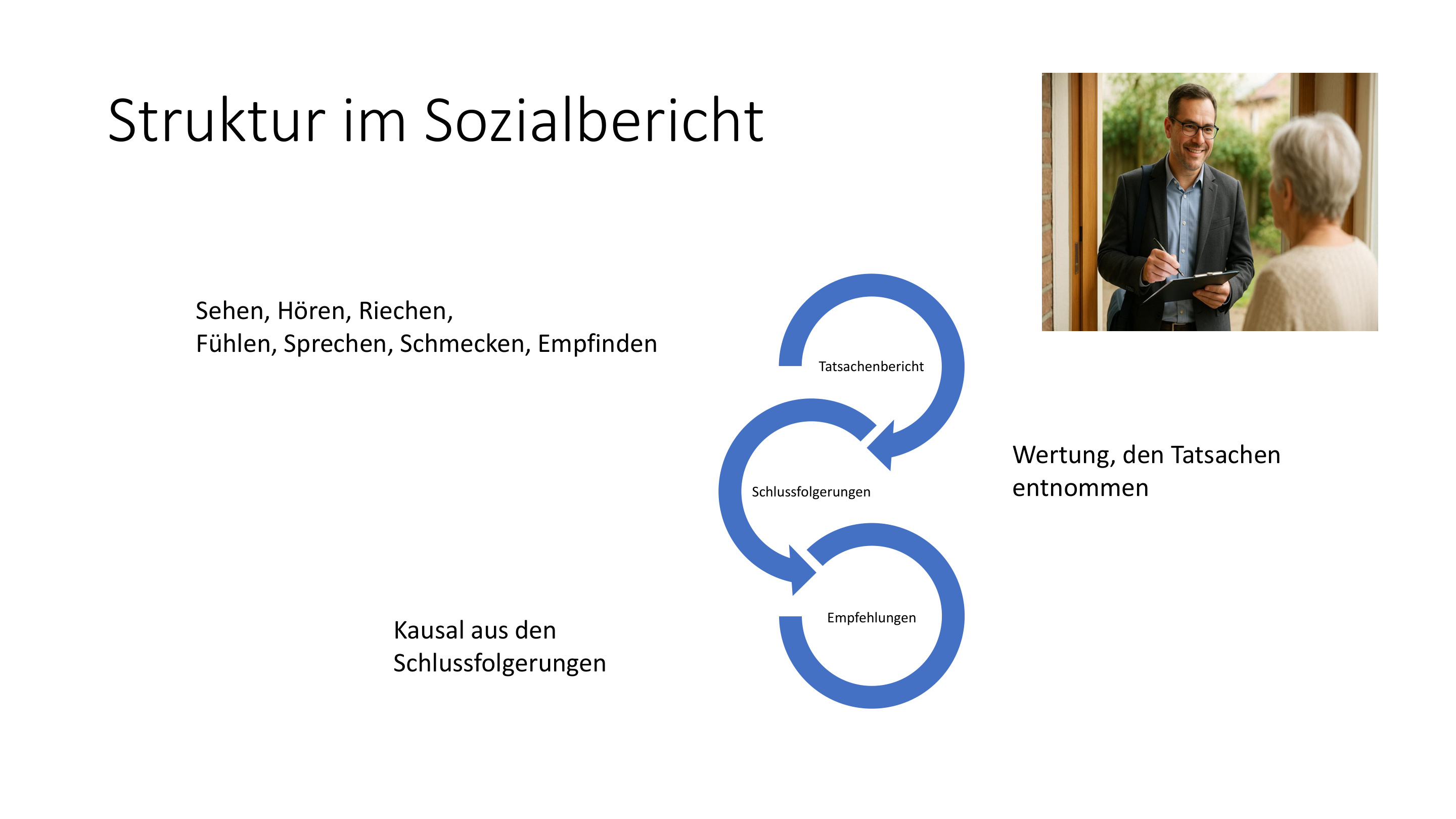 Struktur im Sozialbericht

Sehen, Hören, Riechen,
Fühlen, Sprechen, Schmecken, Empfinden

Tatsachenbericht

Schlussfolgerungen

Wertung, den Tatsachen entnommen

Empfehlungen

Kausal aus den Schlussfolgerungen